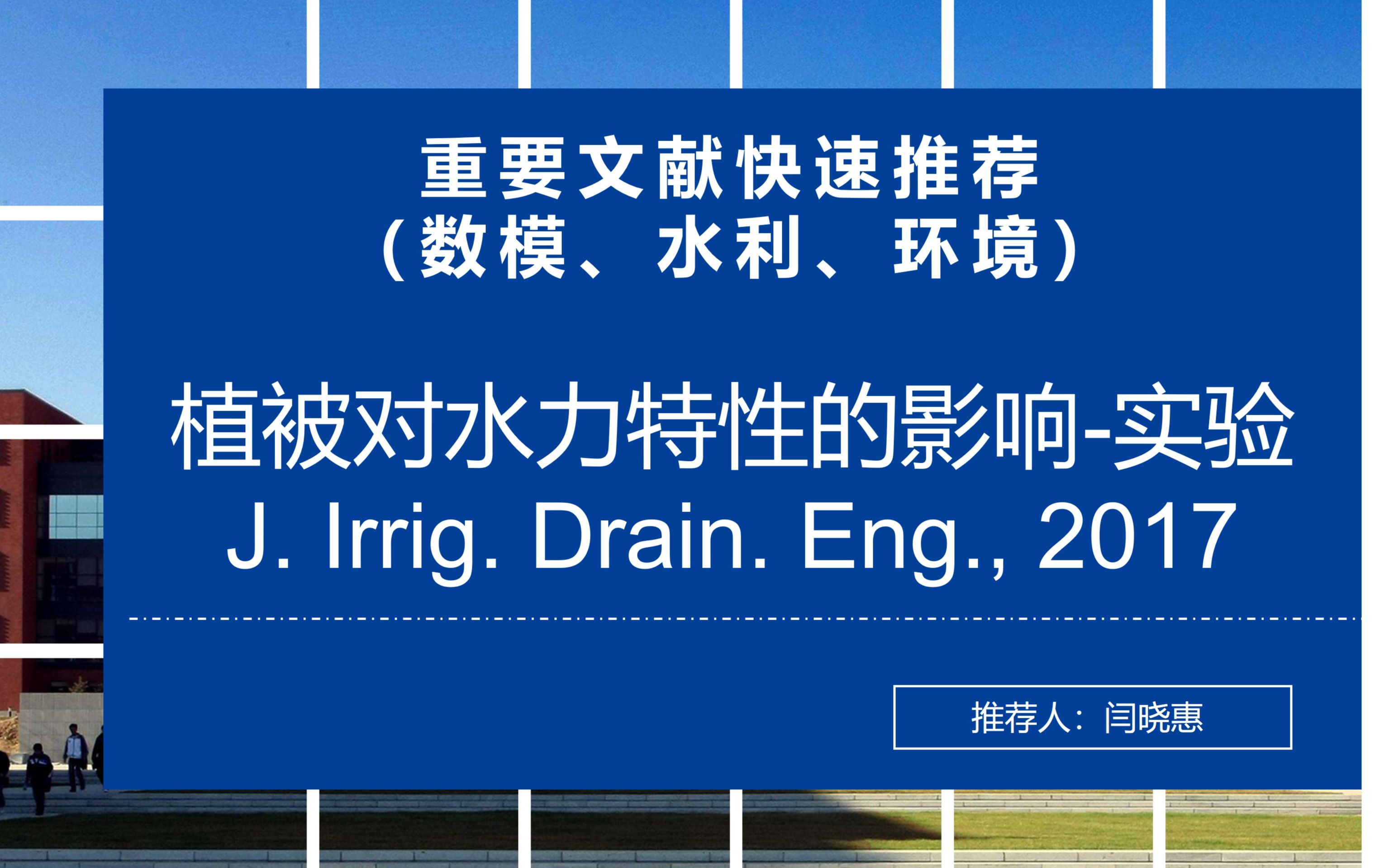 重要文献快速推荐
（数模、水利、环境）

植被对水力特性的影响-实验
J. Irrig. Drain. Eng., 2017

推荐人：闫晓惠